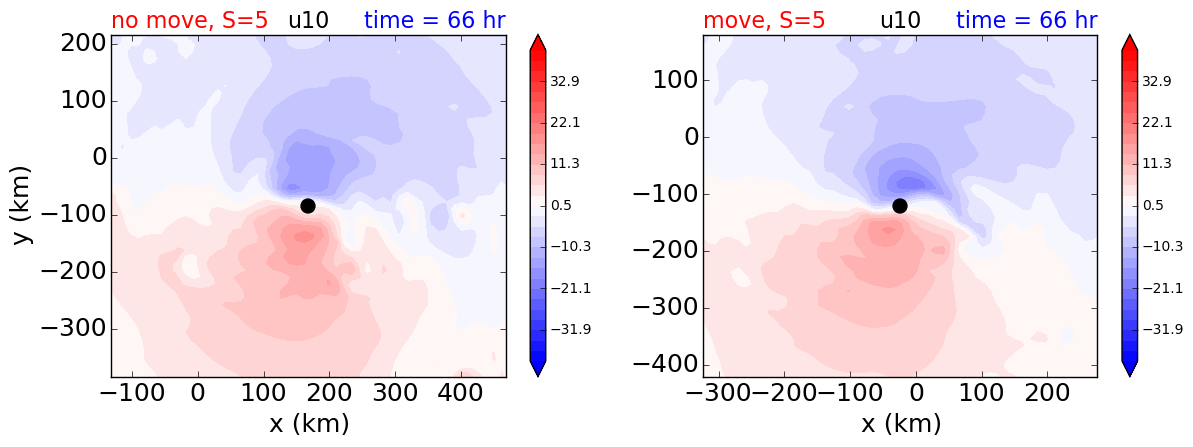 no move, S=5 u10 time = 66 hr

200
100
0
−100
−200
−300

y (km)

−100 0 100 200 300 400
x (km)

32.9
22.1
11.3
0.5
−10.3
−21.1
−31.9

move, S=5 u10 time = 66 hr

100
0
−100
−200
−300
−400

−300 −200 −100 0 100 200
x (km)

32.9
22.1
11.3
0.5
−10.3
−21.1
−31.9